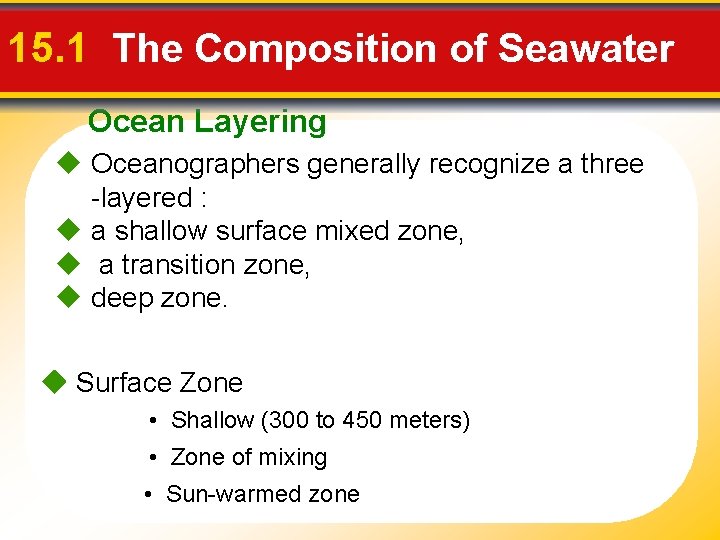 15.1 The Composition of Seawater

Ocean Layering

◆ Oceanographers generally recognize a three -layered :
◆ a shallow surface mixed zone,
◆ a transition zone,
◆ deep zone.

◆ Surface Zone
• Shallow (300 to 450 meters)
• Zone of mixing
• Sun-warmed zone